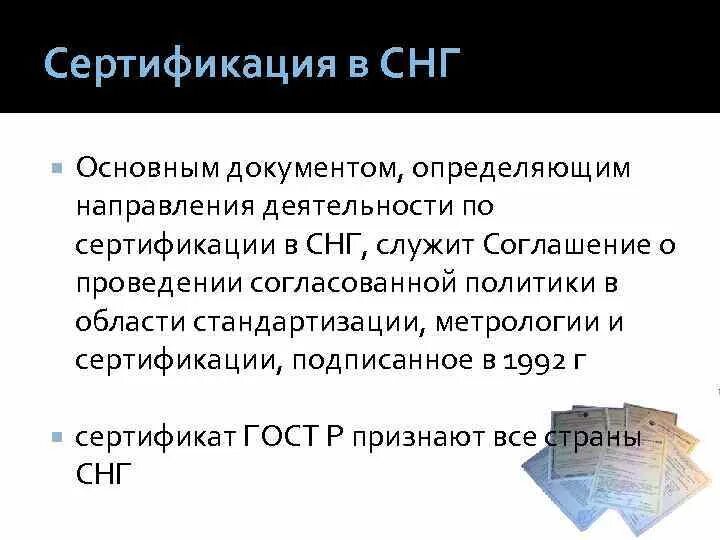 Сертификация в СНГ

Основным документом, определяющим направления деятельности по сертификации в СНГ, служит Соглашение о проведении согласованной политики в области стандартизации, метрологии и сертификации, подписанное в 1992 г

сертификат ГОСТ Р признают все страны СНГ